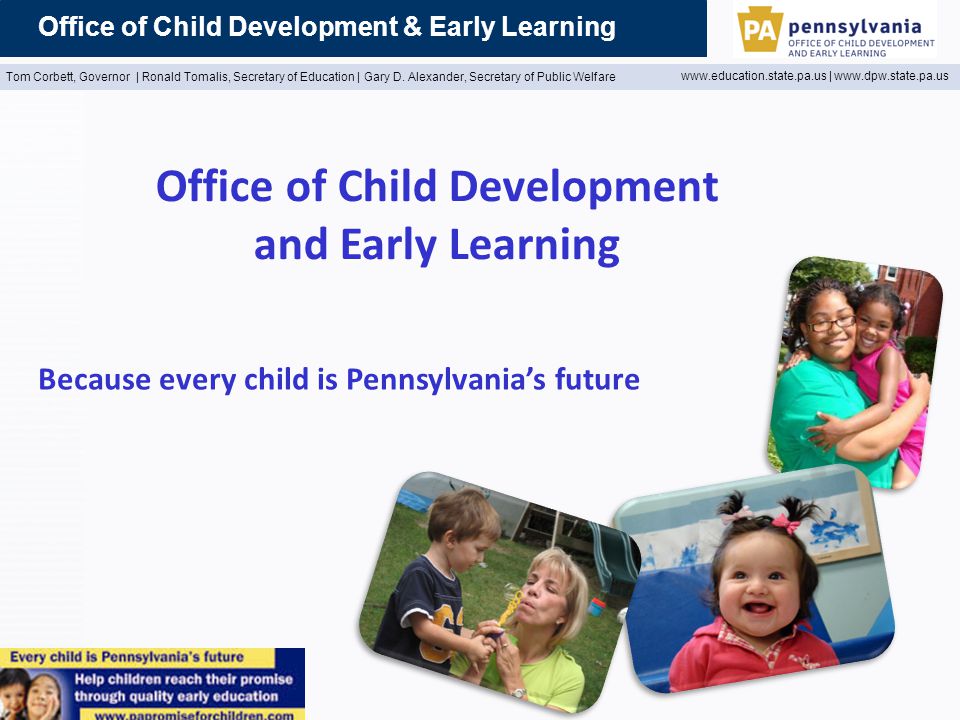 Office of Child Development & Early Learning

PA pennsylvania
OFFICE OF CHILD DEVELOPMENT AND EARLY LEARNING

Tom Corbett, Governor | Ronald Tomalis, Secretary of Education | Gary D. Alexander, Secretary of Public Welfare

www.education.state.pa.us | www.dpw.state.pa.us

Office of Child Development and Early Learning

Because every child is Pennsylvania's future

Every child is Pennsylvania's future
Help children reach their promise through quality early education
www.papromiseforchildren.com